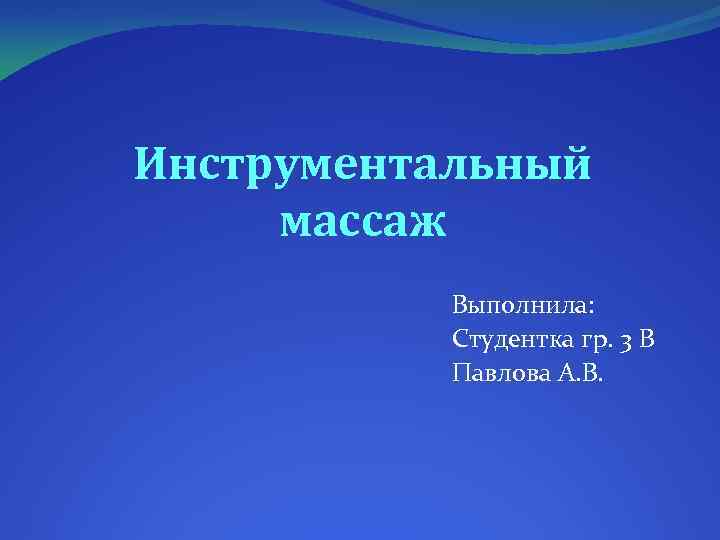 Инструментальный массаж

Выполнила:
Студентка гр. 3 В
Павлова А.В.